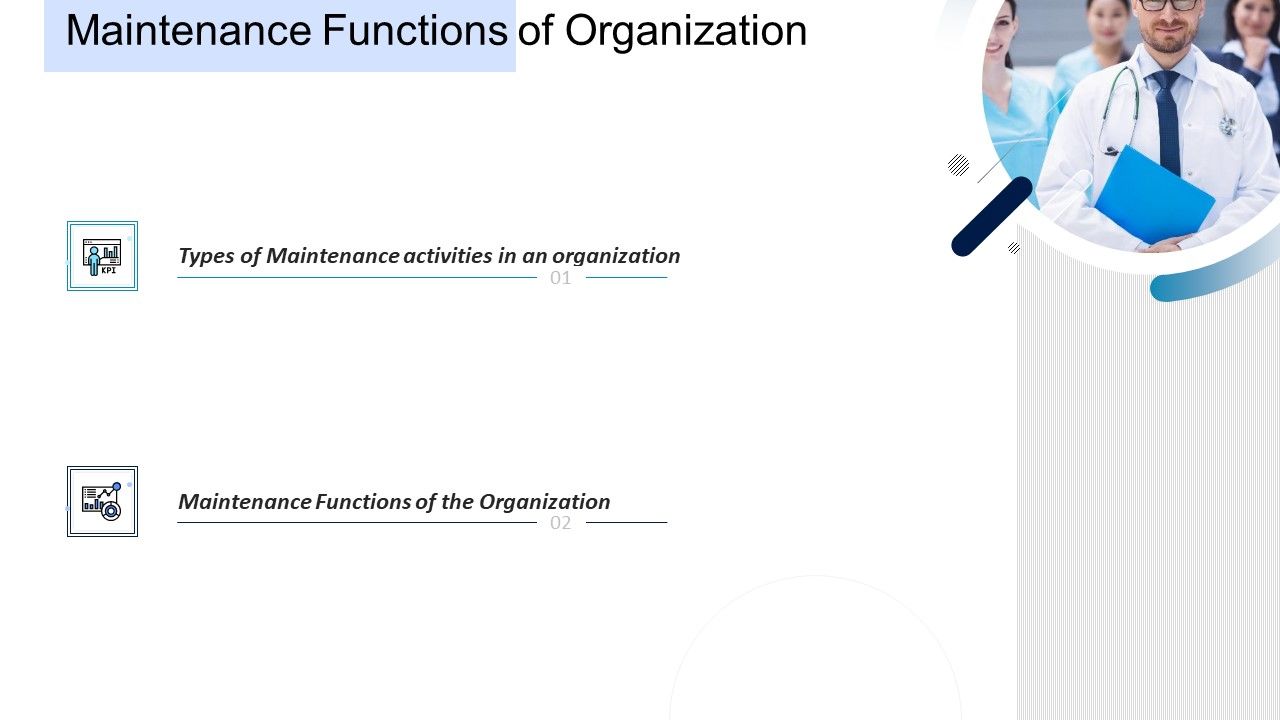 Maintenance Functions of Organization

KPI

Types of Maintenance activities in an organization

01

Maintenance Functions of the Organization

02